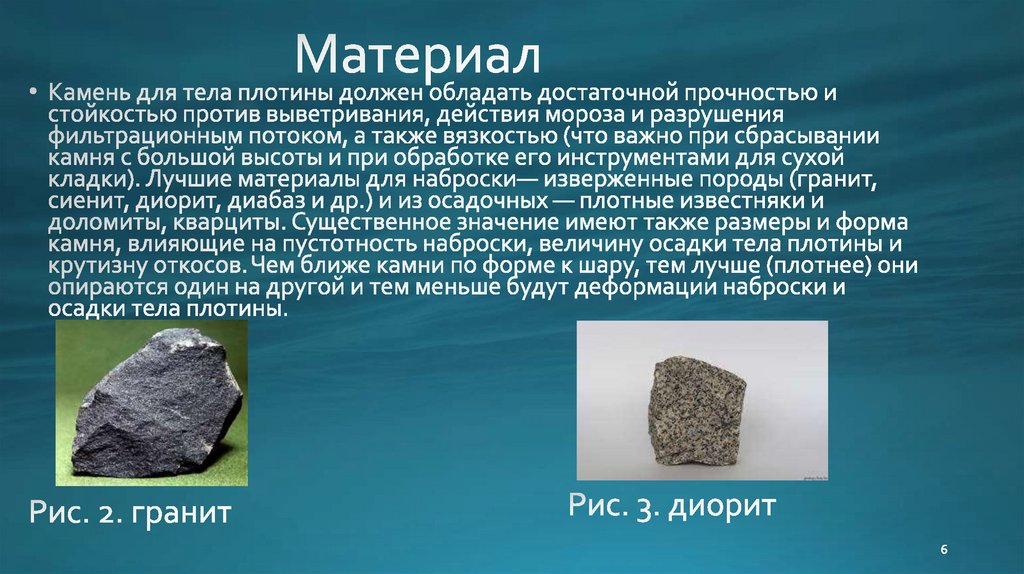 Материал

• Камень для тела плотины должен обладать достаточной прочностью и стойкостью против выветривания, действия мороза и разрушения фильтрационным потоком, а также вязкостью (что важно при сбрасывании камня с большой высоты и при обработке его инструментами для сухой кладки). Лучшие материалы для наброски— изверженные породы (гранит, сиенит, диорит, диабаз и др.) и из осадочных — плотные известняки и доломиты, кварциты. Существенное значение имеют также размеры и форма камня, влияющие на пустотность наброски, величину осадки тела плотины и крутизну откосов. Чем ближе камни по форме к шару, тем лучше (плотнее) они опираются один на другой и тем меньше будут деформации наброски и осадки тела плотины.

Рис. 2. гранит

Рис. 3. диорит

6